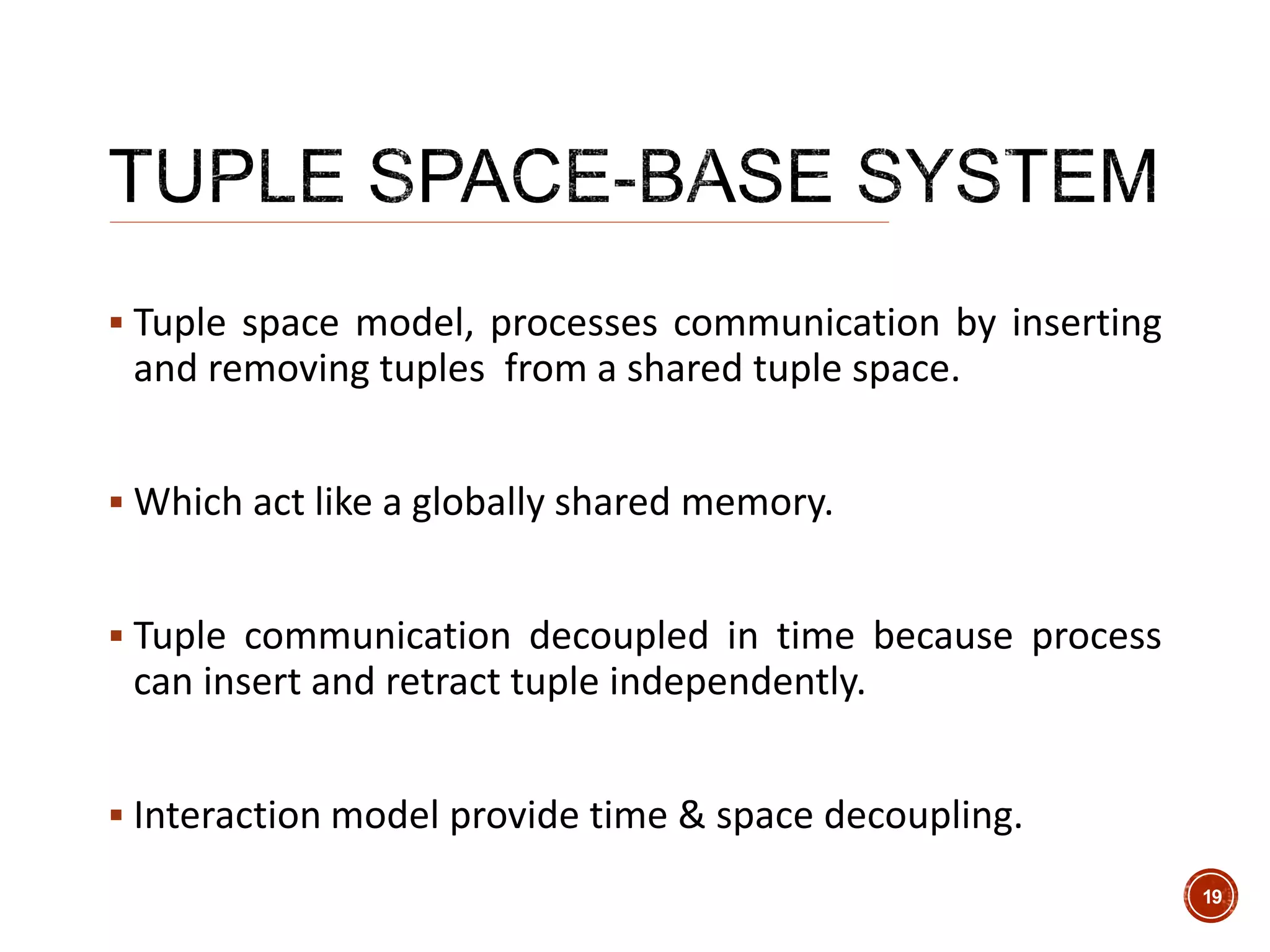 TUPLE SPACE-BASE SYSTEM

▪ Tuple space model, processes communication by inserting and removing tuples from a shared tuple space.

▪ Which act like a globally shared memory.

▪ Tuple communication decoupled in time because process can insert and retract tuple independently.

▪ Interaction model provide time & space decoupling.

19